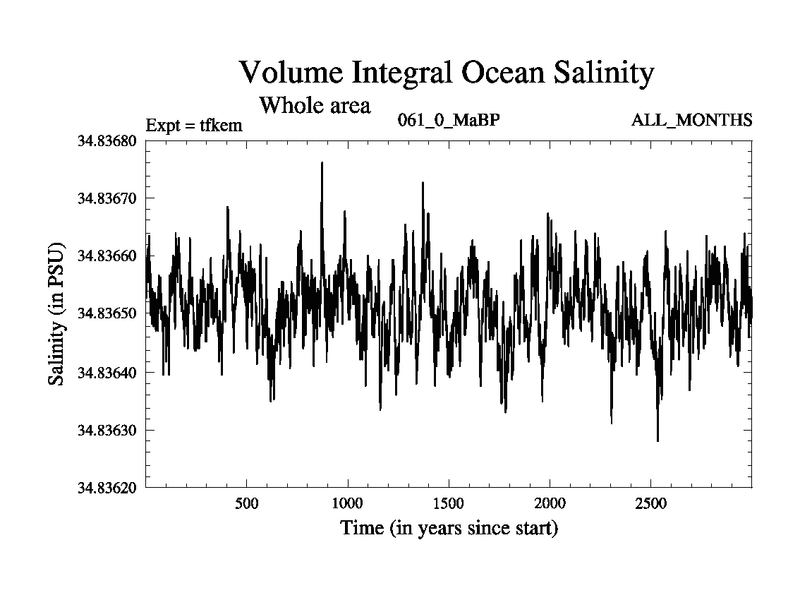 Volume Integral Ocean Salinity

Whole area

Expt = tfkem

061_0_MaBP

ALL_MONTHS

34.83680

34.83670

34.83660

34.83650

34.83640

34.83630

34.83620

Salinity (in PSU)

500

1000

1500

2000

2500

Time (in years since start)